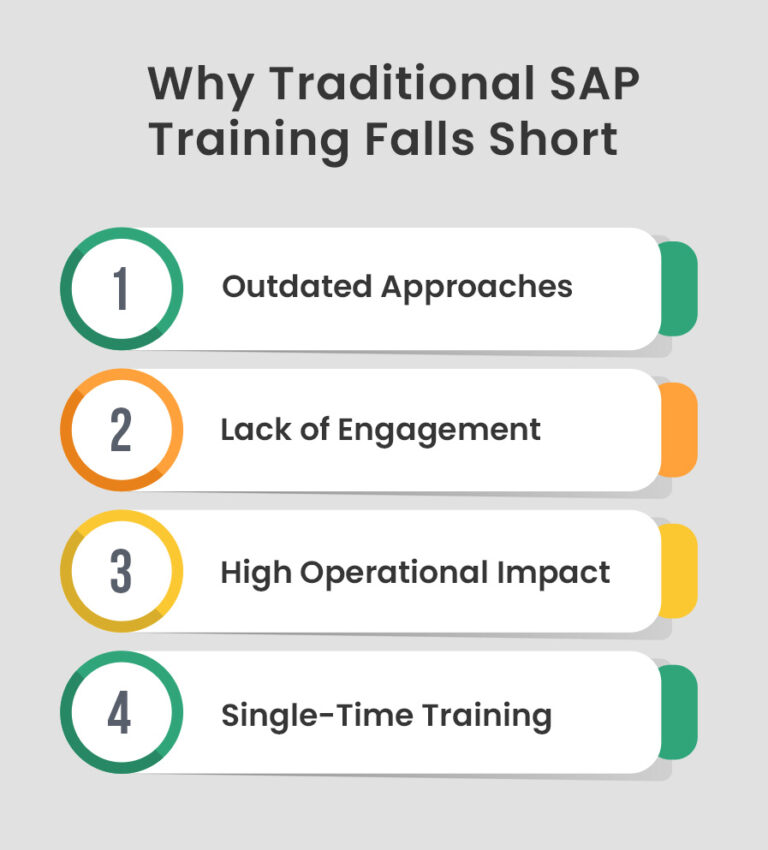 Why Traditional SAP Training Falls Short

1 Outdated Approaches

2 Lack of Engagement

3 High Operational Impact

4 Single-Time Training